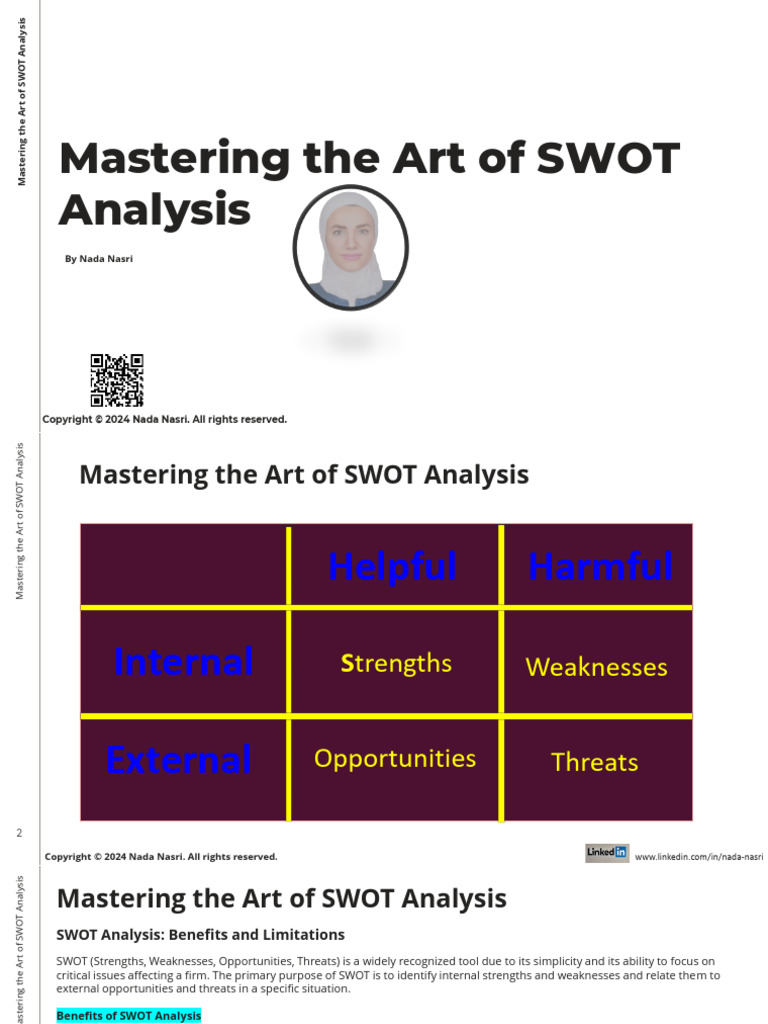 Mastering the Art of SWOT Analysis

Mastering the Art of SWOT Analysis

By Nada Nasri

Copyright © 2024 Nada Nasri. All rights reserved.

Mastering the Art of SWOT Analysis

Mastering the Art of SWOT Analysis

| | Helpful | Harmful |
|---|---|---|
| Internal | Strengths | Weaknesses |
| External | Opportunities | Threats |

2

Copyright © 2024 Nada Nasri. All rights reserved.

LinkedIn www.linkedin.com/in/nada-nasri

Mastering the Art of SWOT Analysis

Mastering the Art of SWOT Analysis

SWOT Analysis: Benefits and Limitations

SWOT (Strengths, Weaknesses, Opportunities, Threats) is a widely recognized tool due to its simplicity and its ability to focus on critical issues affecting a firm. The primary purpose of SWOT is to identify internal strengths and weaknesses and relate them to external opportunities and threats in a specific situation.

Benefits of SWOT Analysis